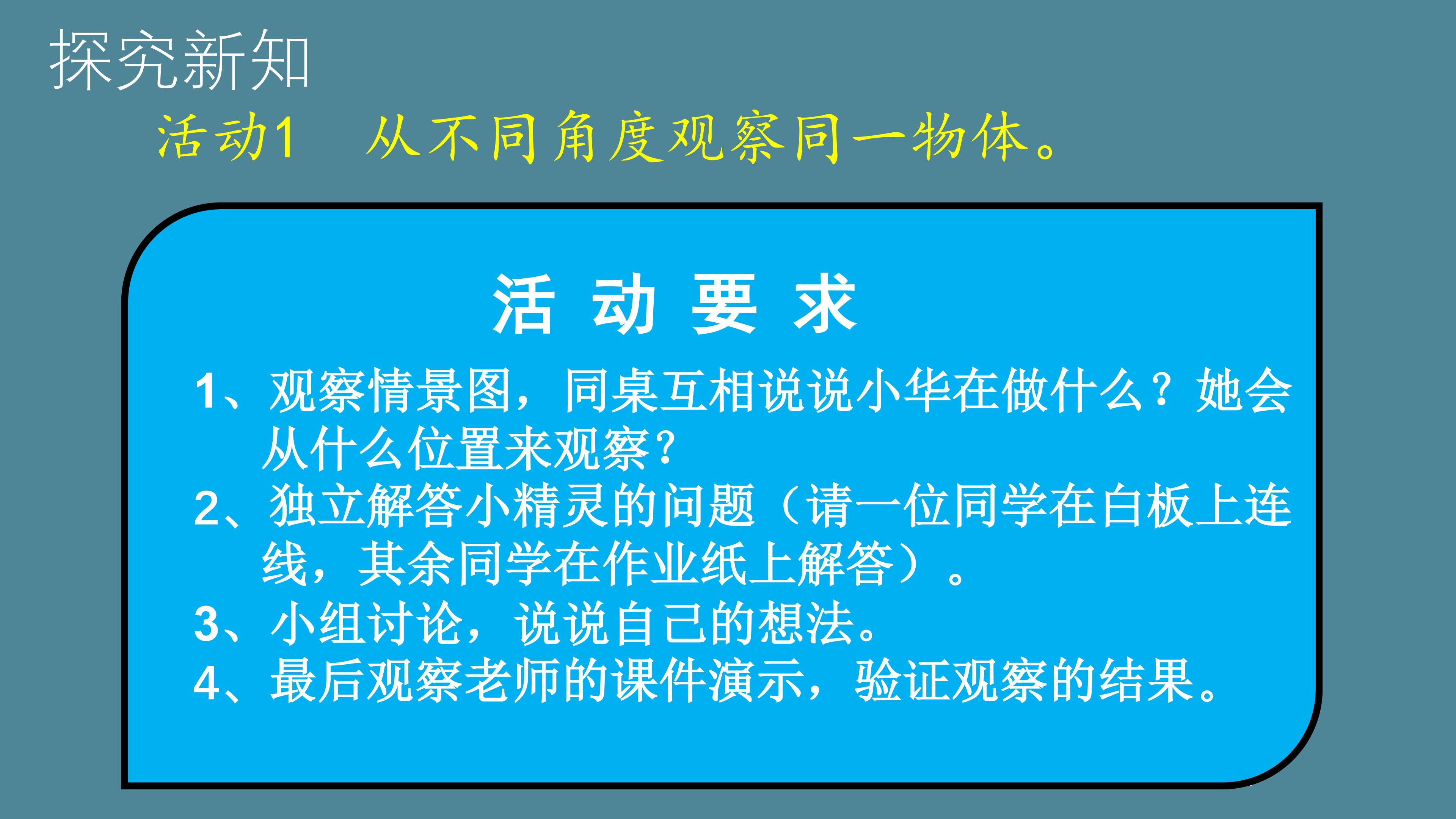 探究新知

活动1　从不同角度观察同一物体。

活 动 要 求

1、观察情景图，同桌互相说说小华在做什么？她会从什么位置来观察？

2、独立解答小精灵的问题（请一位同学在白板上连线，其余同学在作业纸上解答）。

3、小组讨论，说说自己的想法。

4、最后观察老师的课件演示，验证观察的结果。